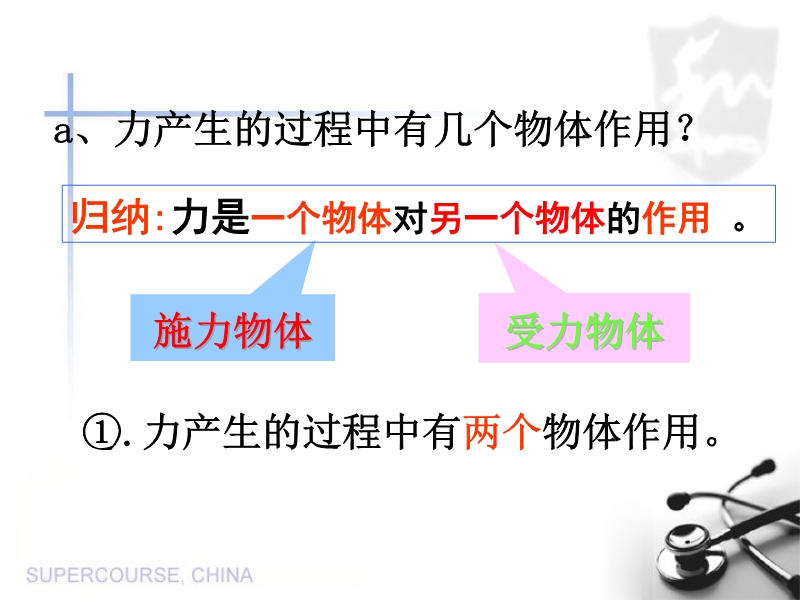 a、力产生的过程中有几个物体作用？

归纳：力是一个物体对另一个物体的作用 。

施力物体

受力物体

①. 力产生的过程中有两个物体作用。

SUPERCOURSE, CHINA